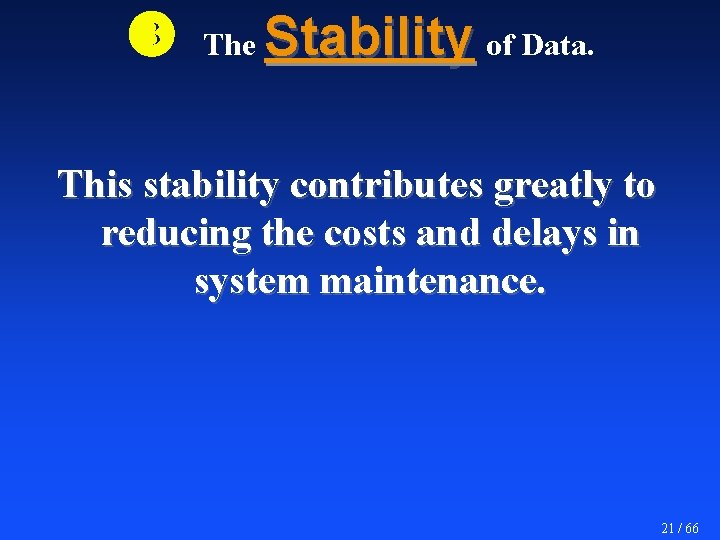 3 The Stability of Data.

This stability contributes greatly to reducing the costs and delays in system maintenance.

21 / 66